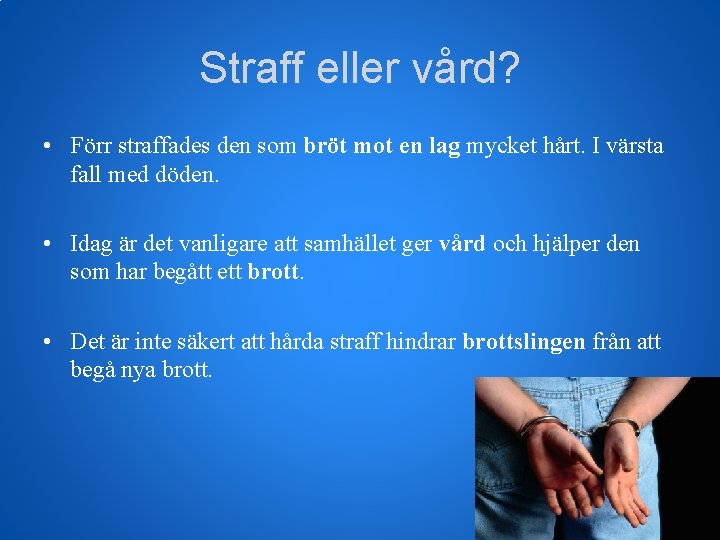 Straff eller vård?

• Förr straffades den som bröt mot en lag mycket hårt. I värsta fall med döden.

• Idag är det vanligare att samhället ger vård och hjälper den som har begått ett brott.

• Det är inte säkert att hårda straff hindrar brottslingen från att begå nya brott.